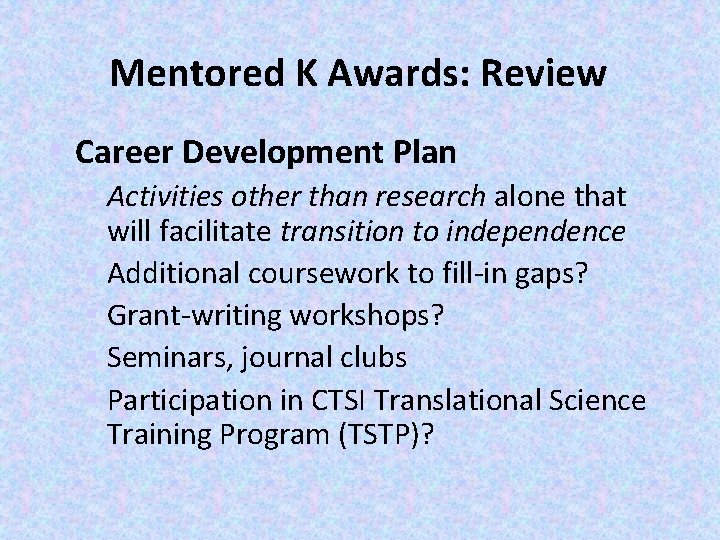 Mentored K Awards: Review

Career Development Plan

Activities other than research alone that will facilitate transition to independence

Additional coursework to fill-in gaps?

Grant-writing workshops?

Seminars, journal clubs

Participation in CTSI Translational Science Training Program (TSTP)?